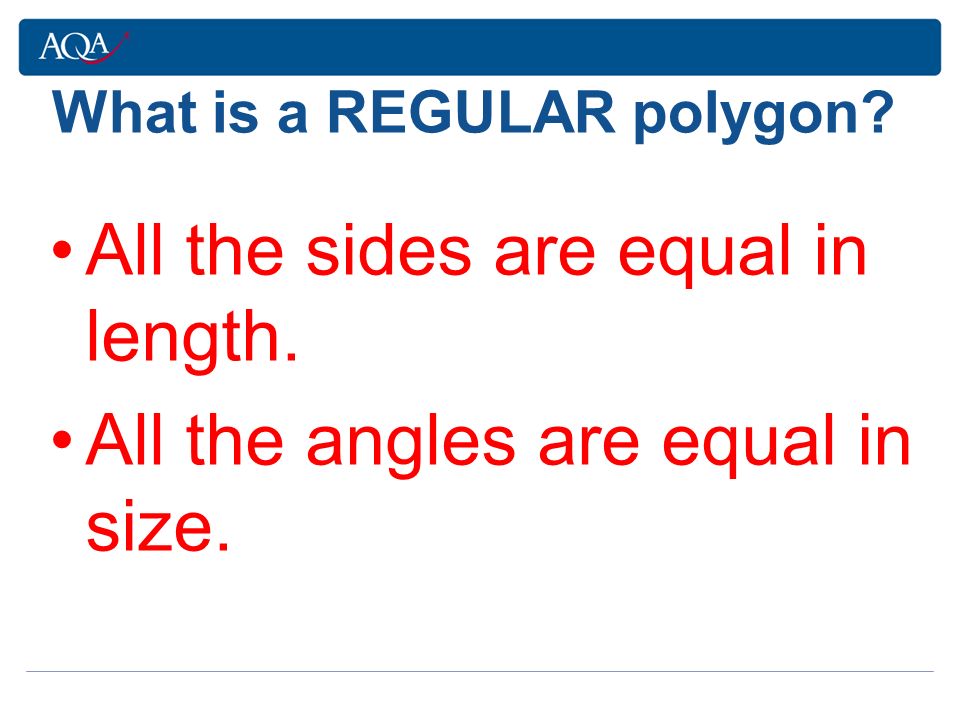 AQA

What is a REGULAR polygon?

• All the sides are equal in length.

• All the angles are equal in size.